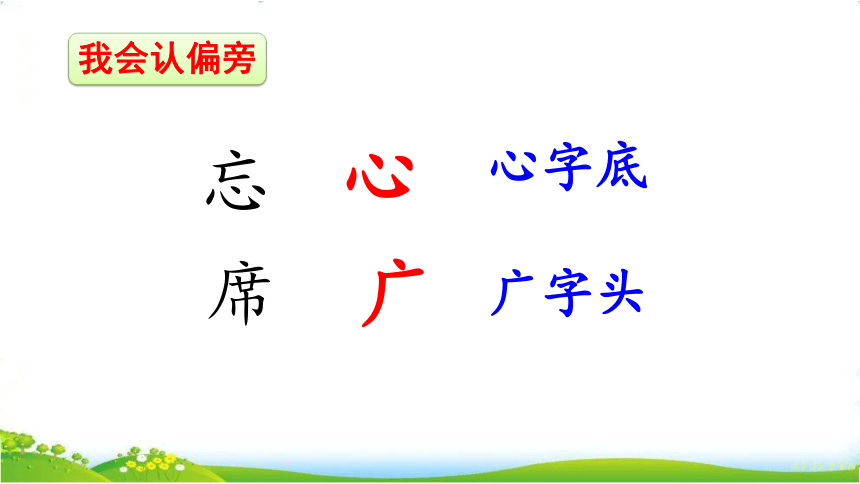 我会认偏旁

忘 心 心字底

席 广 广字头